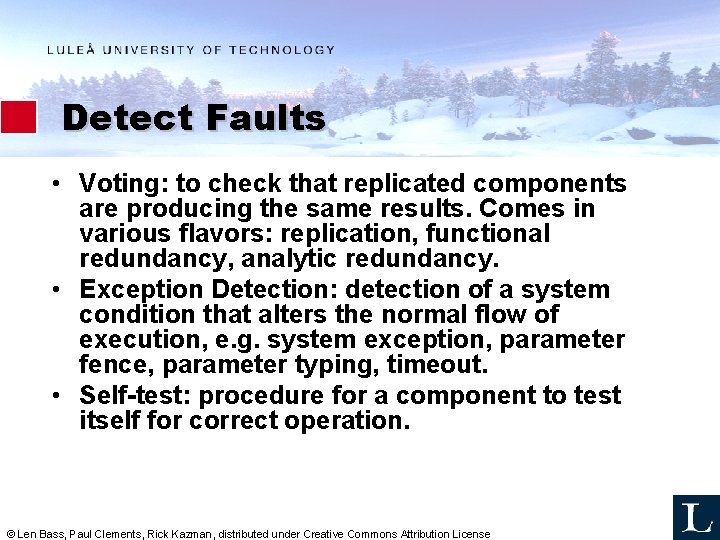 LULEÅ UNIVERSITY OF TECHNOLOGY

Detect Faults

• Voting: to check that replicated components are producing the same results. Comes in various flavors: replication, functional redundancy, analytic redundancy.
• Exception Detection: detection of a system condition that alters the normal flow of execution, e.g. system exception, parameter fence, parameter typing, timeout.
• Self-test: procedure for a component to test itself for correct operation.

© Len Bass, Paul Clements, Rick Kazman, distributed under Creative Commons Attribution License

L